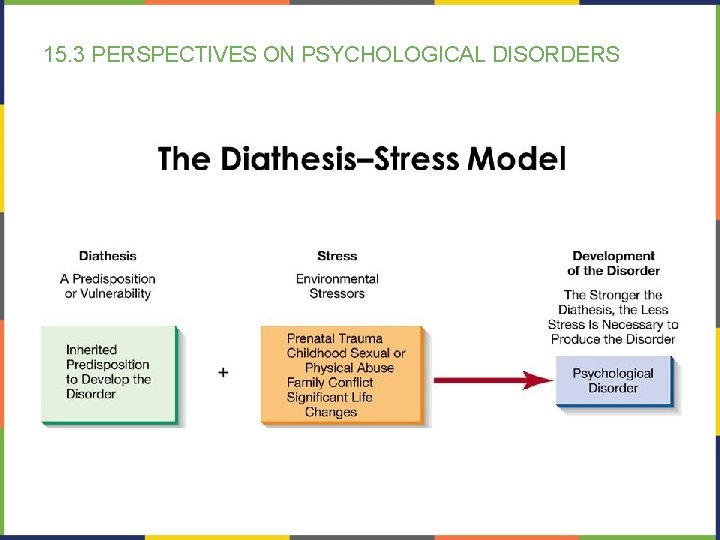 15.3 PERSPECTIVES ON PSYCHOLOGICAL DISORDERS

The Diathesis–Stress Model

Diathesis

A Predisposition or Vulnerability

Inherited Predisposition to Develop the Disorder

+

Stress

Environmental Stressors

Prenatal Trauma
Childhood Sexual or Physical Abuse
Family Conflict
Significant Life Changes

Development of the Disorder

The Stronger the Diathesis, the Less Stress Is Necessary to Produce the Disorder

Psychological Disorder